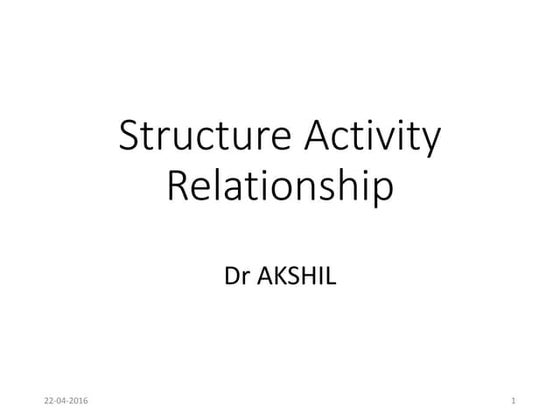 Structure Activity Relationship

Dr AKSHIL

22-04-2016

1